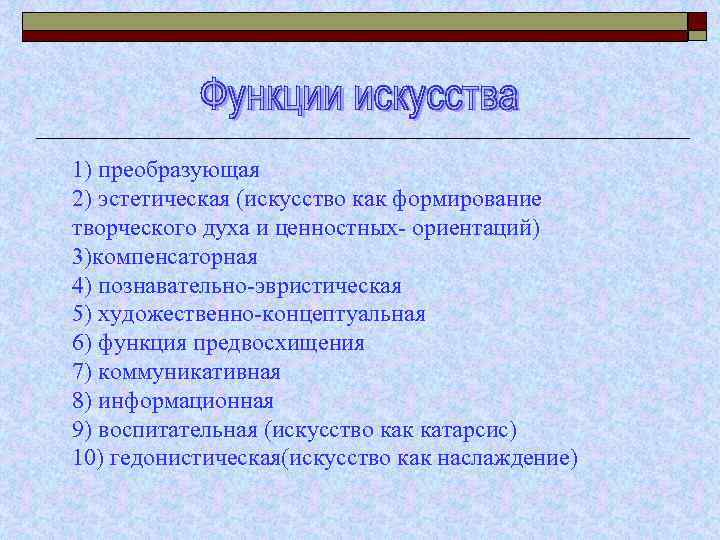 Функции искусства

1) преобразующая
2) эстетическая (искусство как формирование творческого духа и ценностных- ориентаций)
3)компенсаторная
4) познавательно-эвристическая
5) художественно-концептуальная
6) функция предвосхищения
7) коммуникативная
8) информационная
9) воспитательная (искусство как катарсис)
10) гедонистическая(искусство как наслаждение)